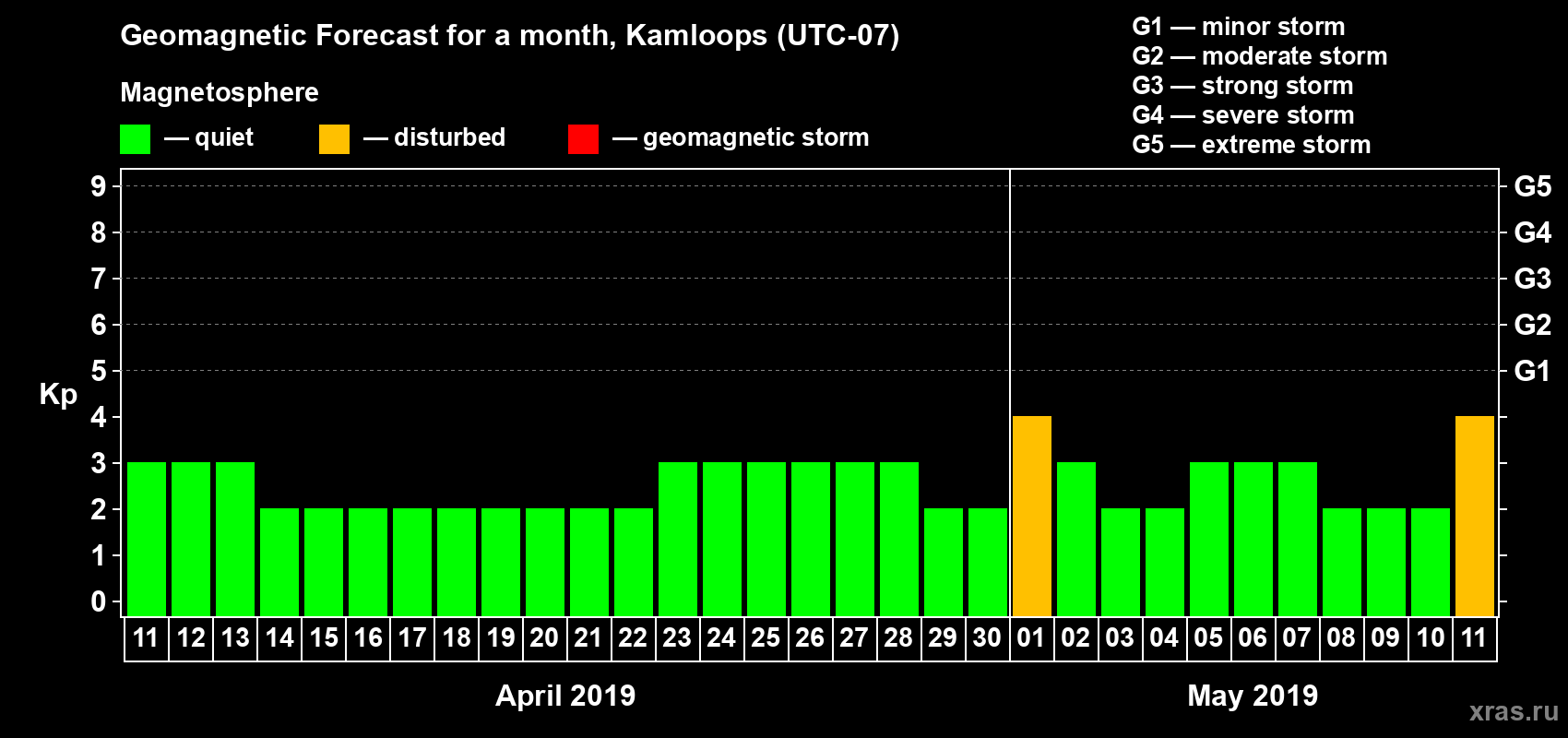 Geomagnetic Forecast for a month, Kamloops (UTC-07)

Magnetosphere

— quiet — disturbed — geomagnetic storm

G1 — minor storm
G2 — moderate storm
G3 — strong storm
G4 — severe storm
G5 — extreme storm

Kp

9 8 7 6 5 4 3 2 1 0

G5 G4 G3 G2 G1

11 12 13 14 15 16 17 18 19 20 21 22 23 24 25 26 27 28 29 30 01 02 03 04 05 06 07 08 09 10 11

April 2019

May 2019

xras.ru